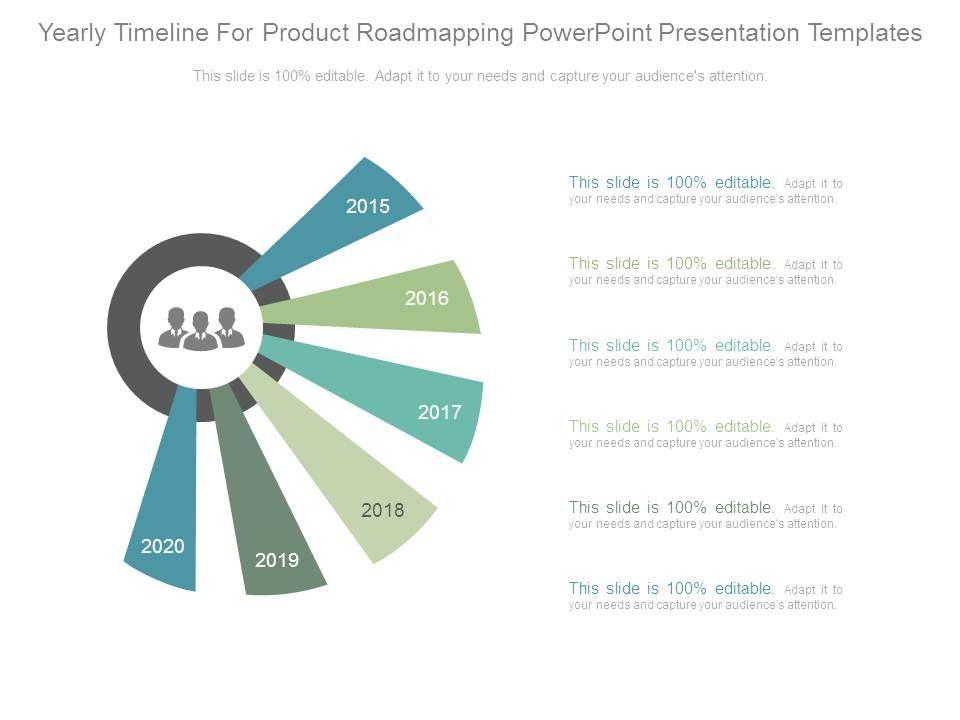 Yearly Timeline For Product Roadmapping PowerPoint Presentation Templates

This slide is 100% editable. Adapt it to your needs and capture your audience's attention.

2015

2016

2017

2018

2019

2020

This slide is 100% editable. Adapt it to your needs and capture your audience's attention.

This slide is 100% editable. Adapt it to your needs and capture your audience's attention.

This slide is 100% editable. Adapt it to your needs and capture your audience's attention.

This slide is 100% editable. Adapt it to your needs and capture your audience's attention.

This slide is 100% editable. Adapt it to your needs and capture your audience's attention.

This slide is 100% editable. Adapt it to your needs and capture your audience's attention.